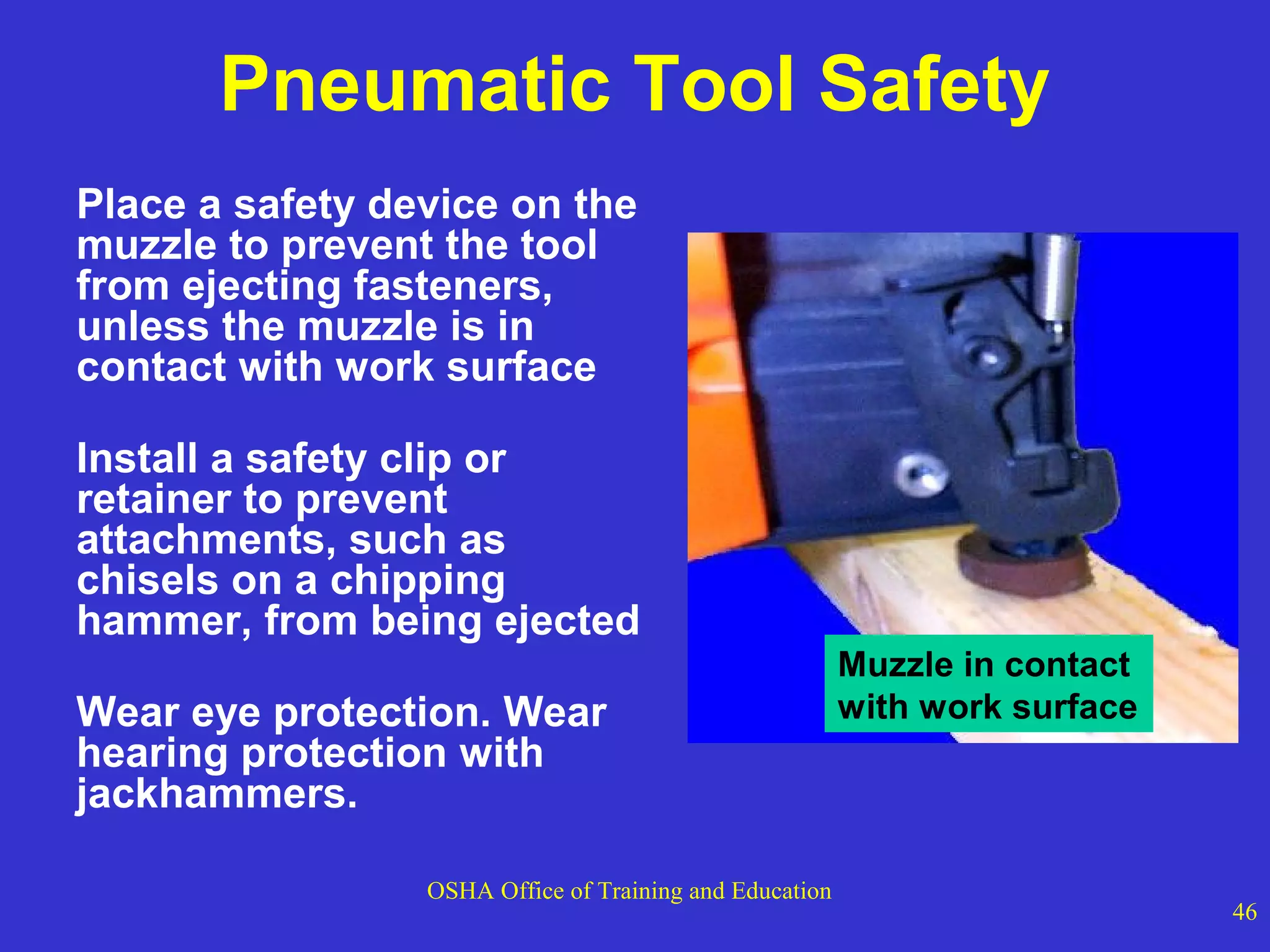 Pneumatic Tool Safety

Place a safety device on the muzzle to prevent the tool from ejecting fasteners, unless the muzzle is in contact with work surface

Install a safety clip or retainer to prevent attachments, such as chisels on a chipping hammer, from being ejected

Wear eye protection. Wear hearing protection with jackhammers.

Muzzle in contact with work surface

OSHA Office of Training and Education

46